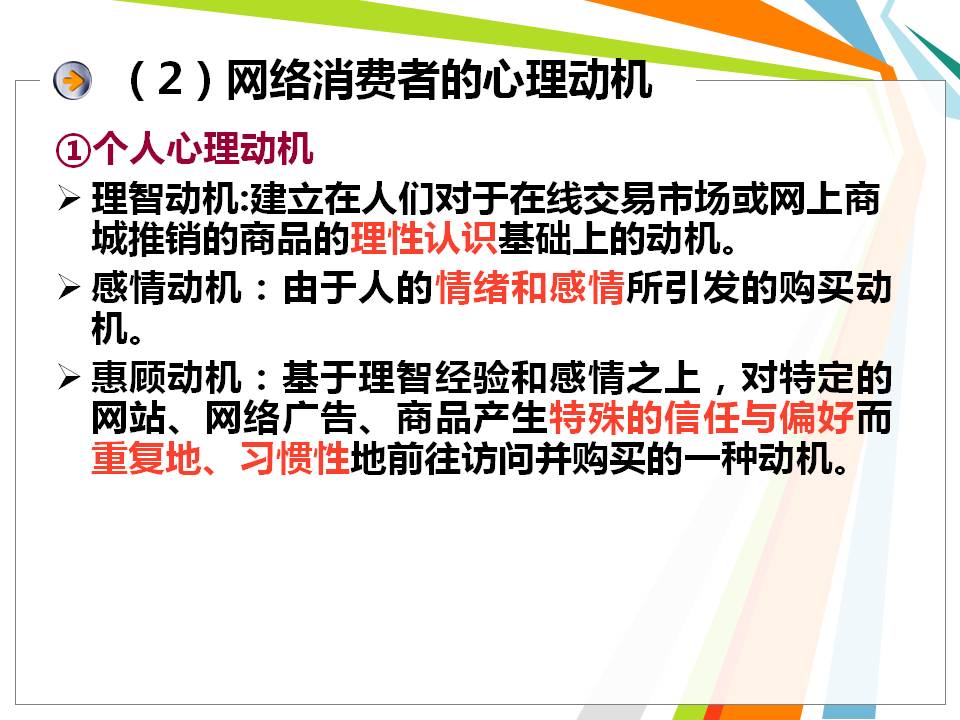 （2）网络消费者的心理动机

①个人心理动机

➢ 理智动机:建立在人们对于在线交易市场或网上商城推销的商品的理性认识基础上的动机。

➢ 感情动机：由于人的情绪和感情所引发的购买动机。

➢ 惠顾动机：基于理智经验和感情之上，对特定的网站、网络广告、商品产生特殊的信任与偏好而重复地、习惯性地前往访问并购买的一种动机。